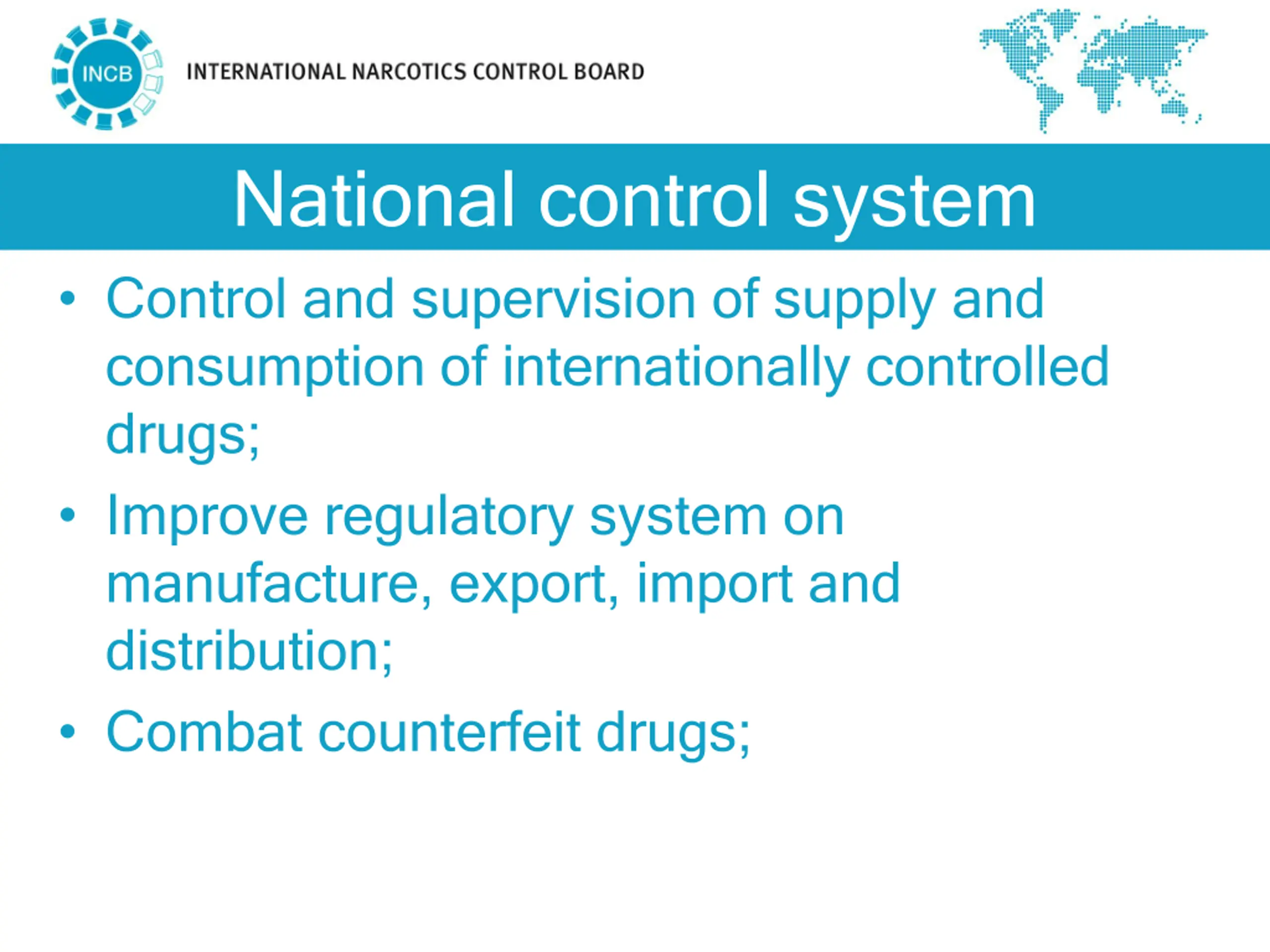 INCB

INTERNATIONAL NARCOTICS CONTROL BOARD

National control system

• Control and supervision of supply and consumption of internationally controlled drugs;

• Improve regulatory system on manufacture, export, import and distribution;

• Combat counterfeit drugs;